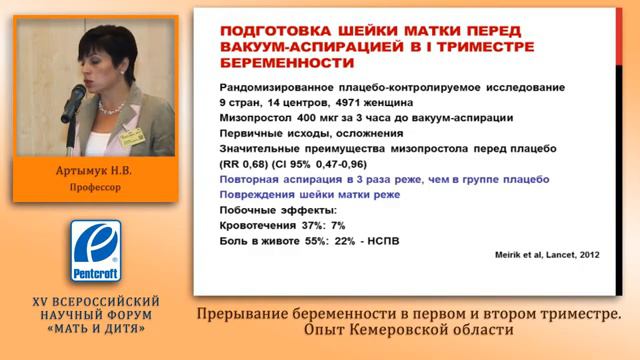 Артымук Н.В.
Профессор

Pentcroft

XV ВСЕРОССИЙСКИЙ НАУЧНЫЙ ФОРУМ «МАТЬ И ДИТЯ»

ПОДГОТОВКА ШЕЙКИ МАТКИ ПЕРЕД ВАКУУМ-АСПИРАЦИЕЙ В I ТРИМЕСТРЕ БЕРЕМЕННОСТИ

Рандомизированное плацебо-контролируемое исследование
9 стран, 14 центров, 4971 женщина
Мизопростол 400 мкг за 3 часа до вакуум-аспирации
Первичные исходы, осложнения
Значительные преимущества мизопростола перед плацебо (RR 0,68) (CI 95% 0,47-0,96)
Повторная аспирация в 3 раза реже, чем в группе плацебо
Повреждения шейки матки реже
Побочные эффекты:
Кровотечения 37%: 7%
Боль в животе 55%: 22% - НСПВ

Meirik et al, Lancet, 2012

Прерывание беременности в первом и втором триместре. Опыт Кемеровской области